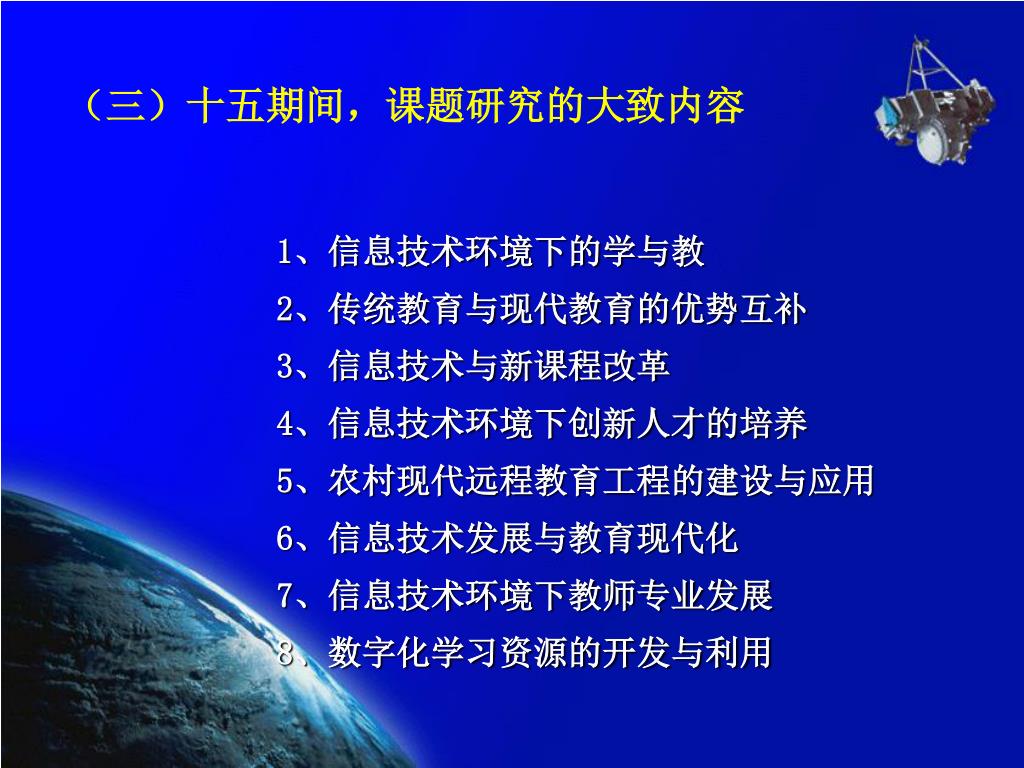 （三）十五期间，课题研究的大致内容

1、信息技术环境下的学与教
2、传统教育与现代教育的优势互补
3、信息技术与新课程改革
4、信息技术环境下创新人才的培养
5、农村现代远程教育工程的建设与应用
6、信息技术发展与教育现代化
7、信息技术环境下教师专业发展
8、数字化学习资源的开发与利用